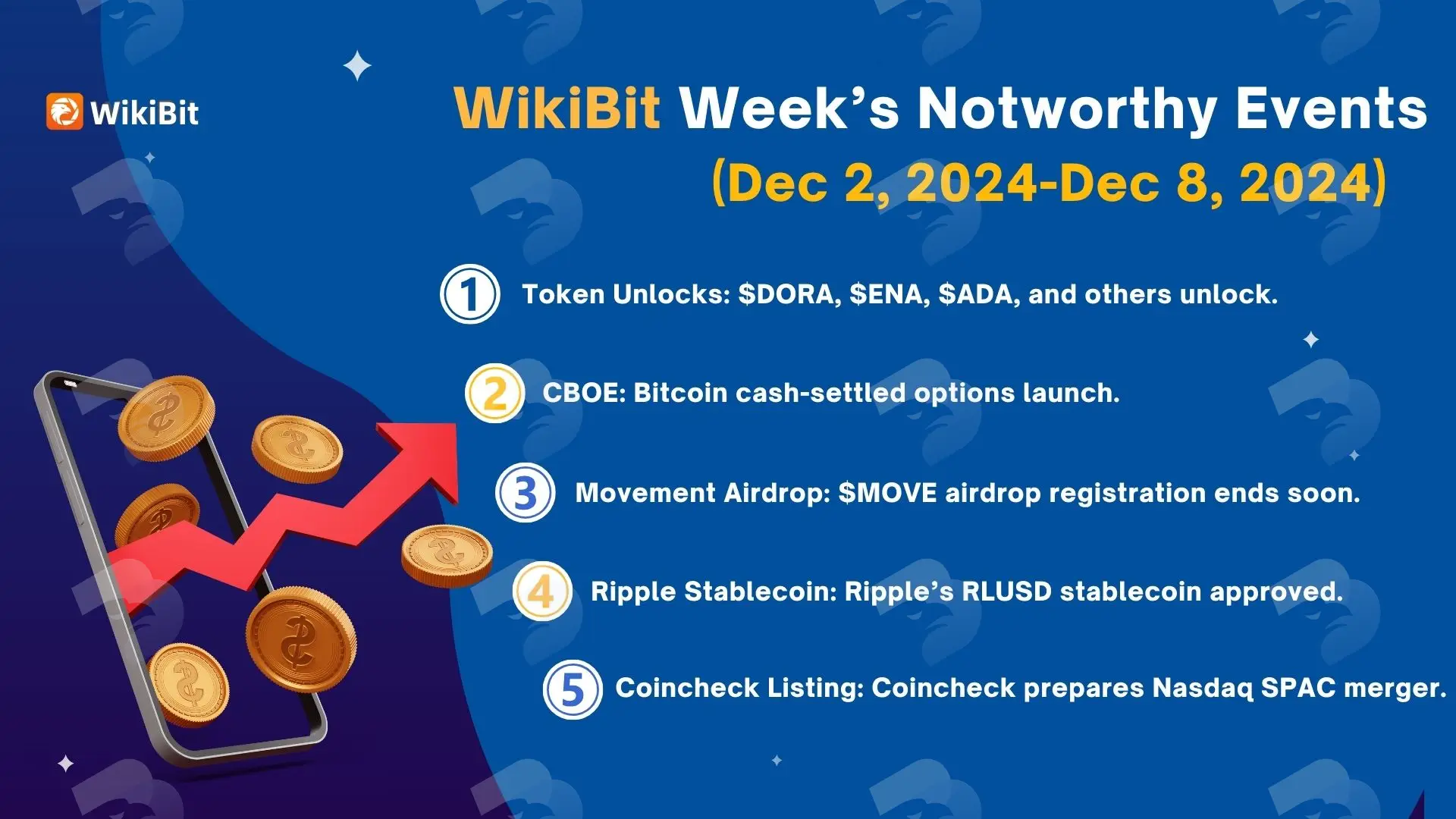 WikiBit

WikiBit Week's Notworthy Events
(Dec 2, 2024-Dec 8, 2024)

1 Token Unlocks: \$DORA, \$ENA, \$ADA, and others unlock.

2 CBOE: Bitcoin cash-settled options launch.

3 Movement Airdrop: \$MOVE airdrop registration ends soon.

4 Ripple Stablecoin: Ripple's RLUSD stablecoin approved.

5 Coincheck Listing: Coincheck prepares Nasdaq SPAC merger.